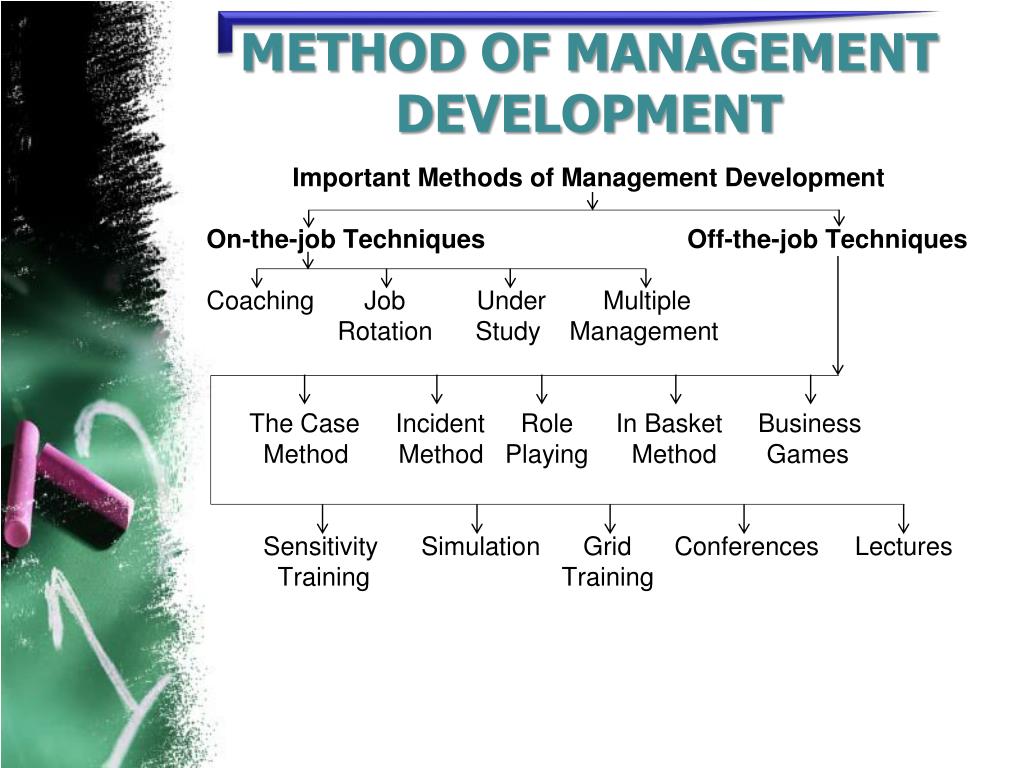 METHOD OF MANAGEMENT DEVELOPMENT

Important Methods of Management Development

On-the-job Techniques

Off-the-job Techniques

Coaching

Job Rotation

Under Study

Multiple Management

The Case Method

Incident Method

Role Playing

In Basket Method

Business Games

Sensitivity Training

Simulation

Grid Training

Conferences

Lectures